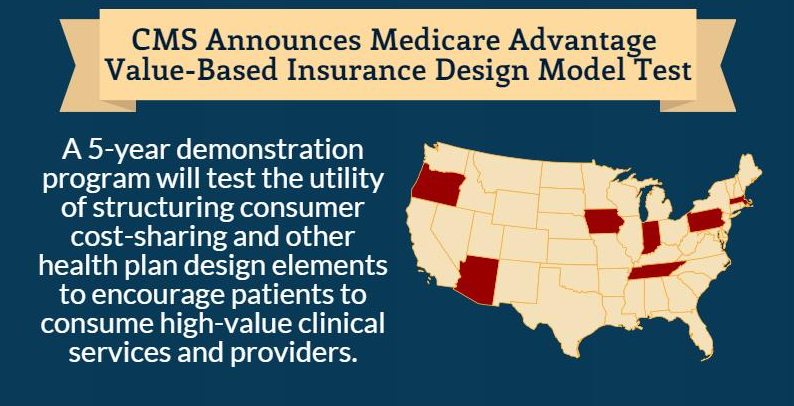 CMS Announces Medicare Advantage Value-Based Insurance Design Model Test

A 5-year demonstration program will test the utility of structuring consumer cost-sharing and other health plan design elements to encourage patients to consume high-value clinical services and providers.